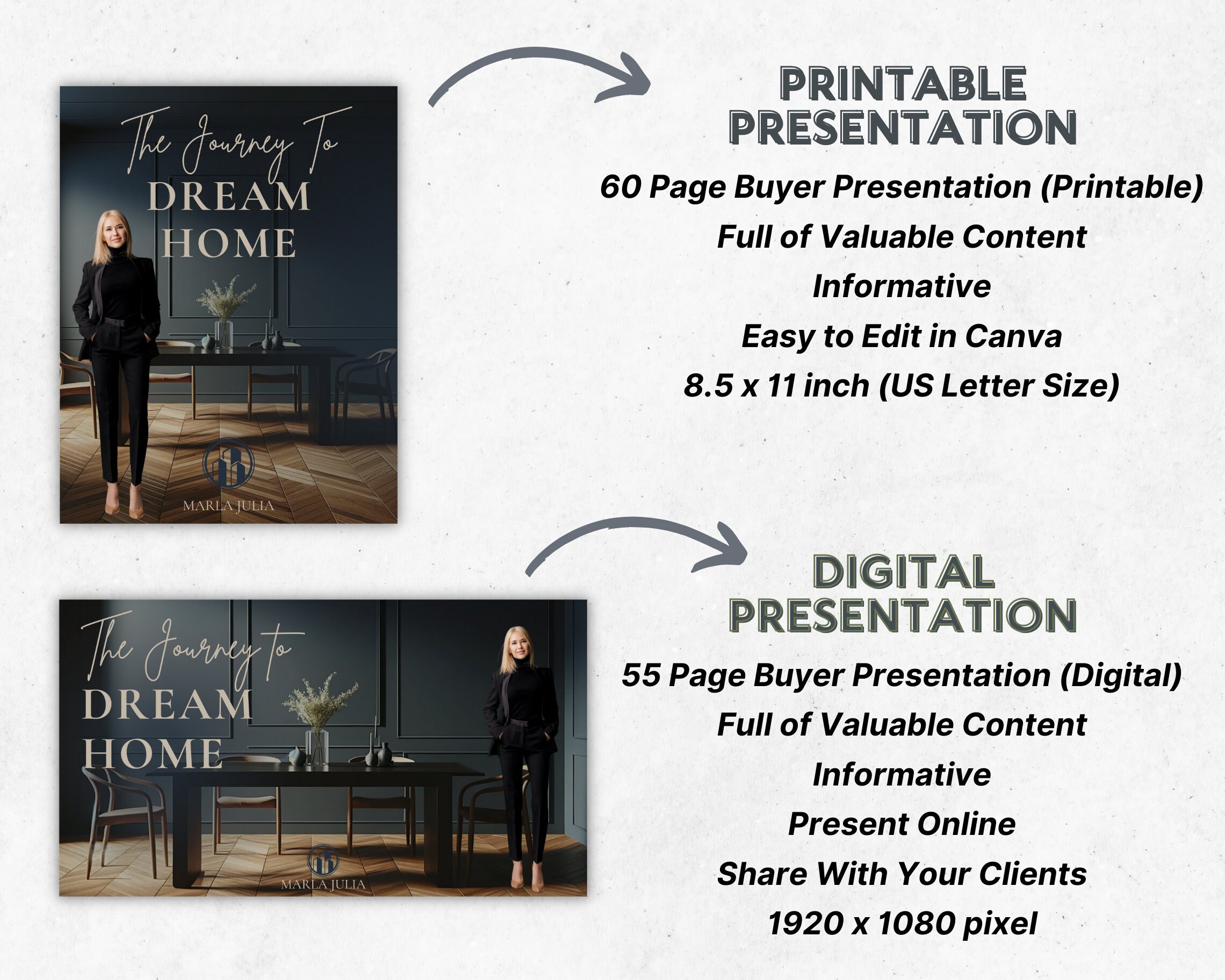 The Journey To
DREAM
HOME

MARLA JULIA

PRINTABLE
PRESENTATION

60 Page Buyer Presentation (Printable)
Full of Valuable Content
Informative
Easy to Edit in Canva
8.5 x 11 inch (US Letter Size)

The Journey to
DREAM
HOME

MARLA JULIA

DIGITAL
PRESENTATION

55 Page Buyer Presentation (Digital)
Full of Valuable Content
Informative
Present Online
Share With Your Clients
1920 x 1080 pixel